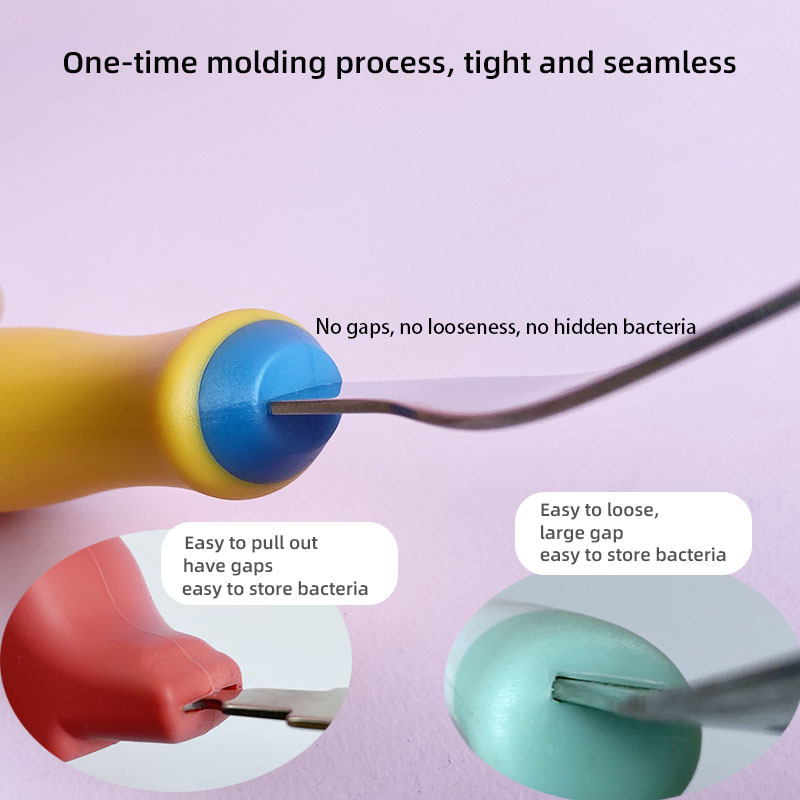 One-time molding process, tight and seamless

No gaps, no looseness, no hidden bacteria

Easy to pull out
have gaps
easy to store bacteria

Easy to loose,
large gap
easy to store bacteria